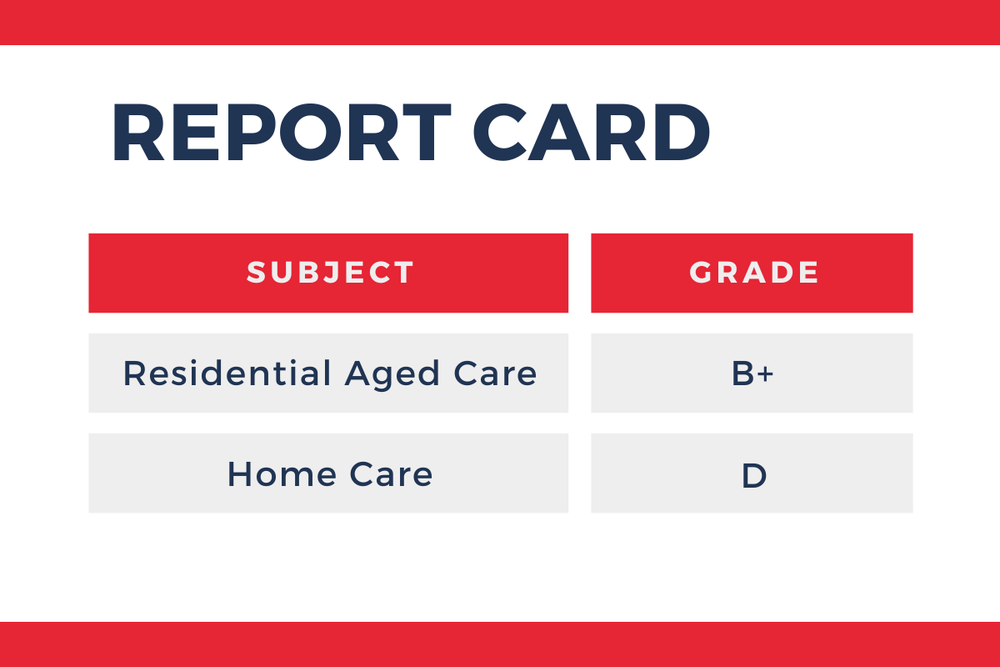 REPORT CARD

| SUBJECT | GRADE |
|---|---|
| Residential Aged Care | B+ |
| Home Care | D |